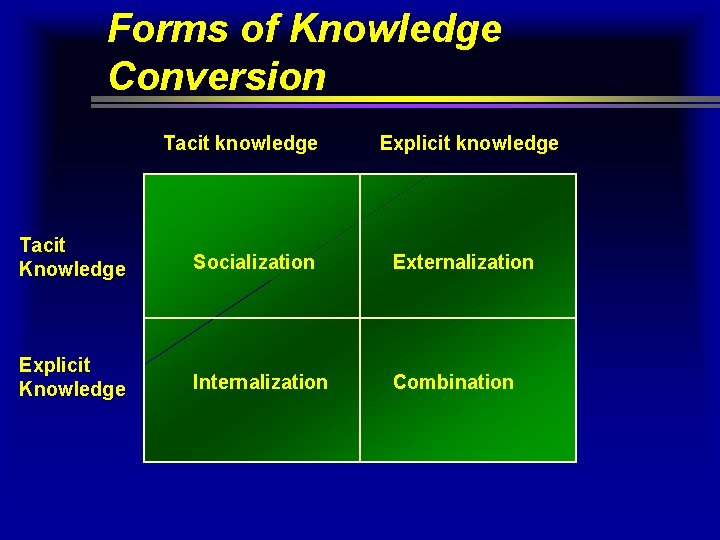 Forms of Knowledge Conversion

|  | Tacit knowledge | Explicit knowledge |
|---|---|---|
| Tacit Knowledge | Socialization | Externalization |
| Explicit Knowledge | Internalization | Combination |